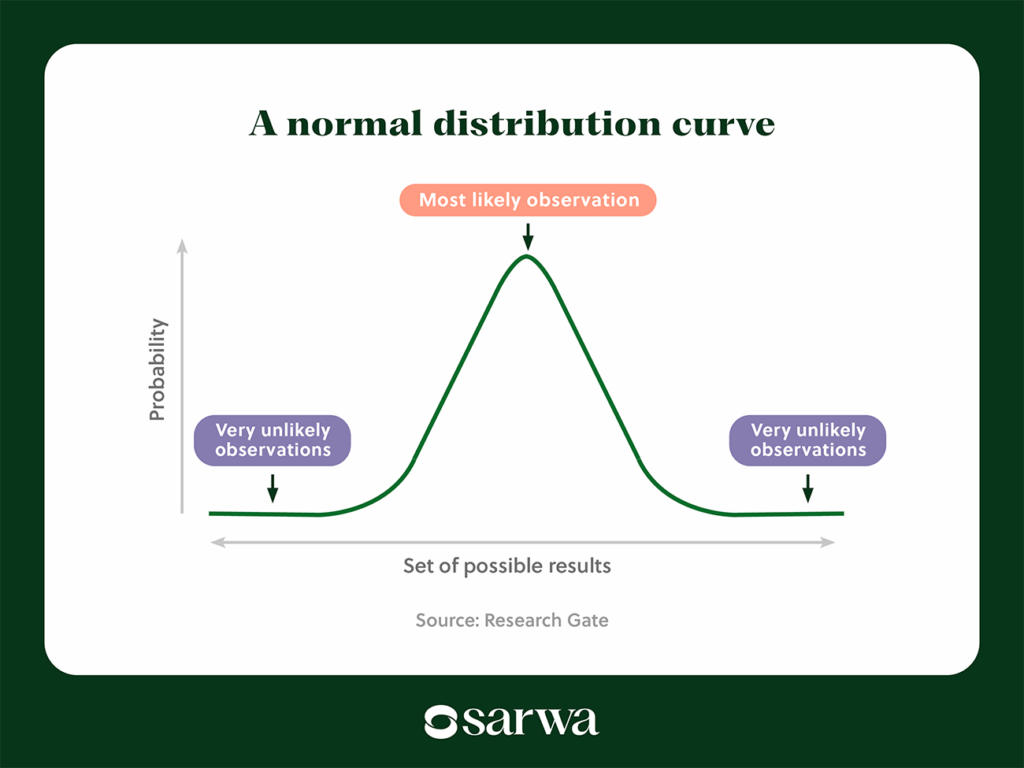 A normal distribution curve

Most likely observation

Probability

Very unlikely observations

Very unlikely observations

Set of possible results

Source: Research Gate

sarwa